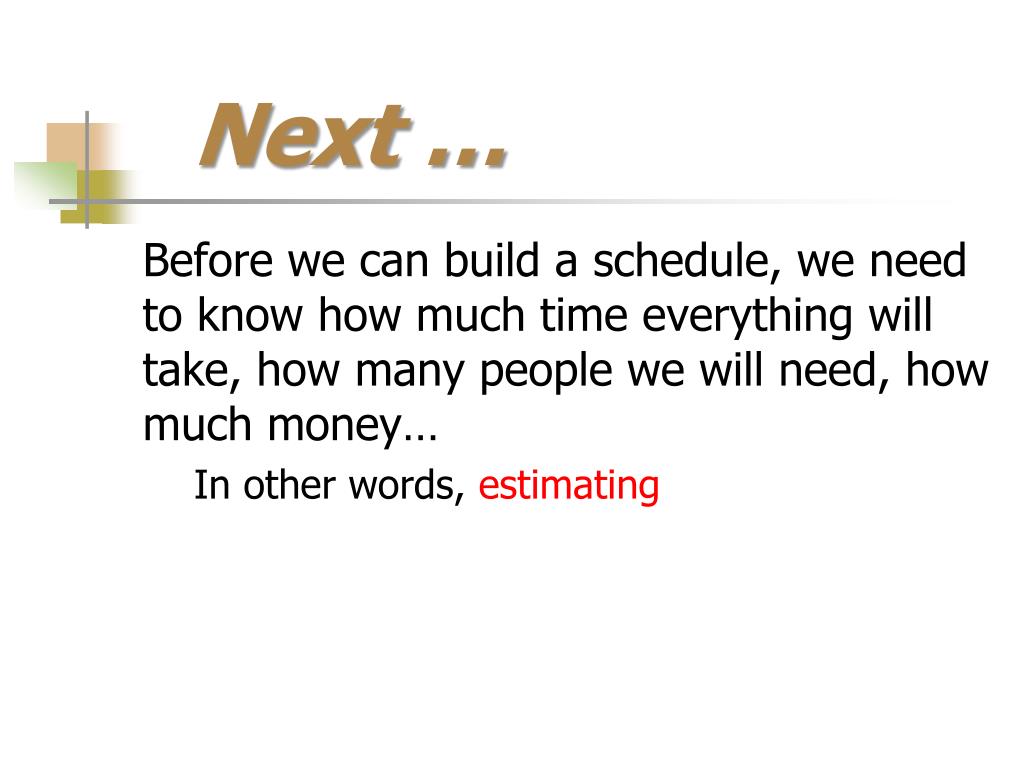 Next …

Before we can build a schedule, we need to know how much time everything will take, how many people we will need, how much money…

In other words, estimating